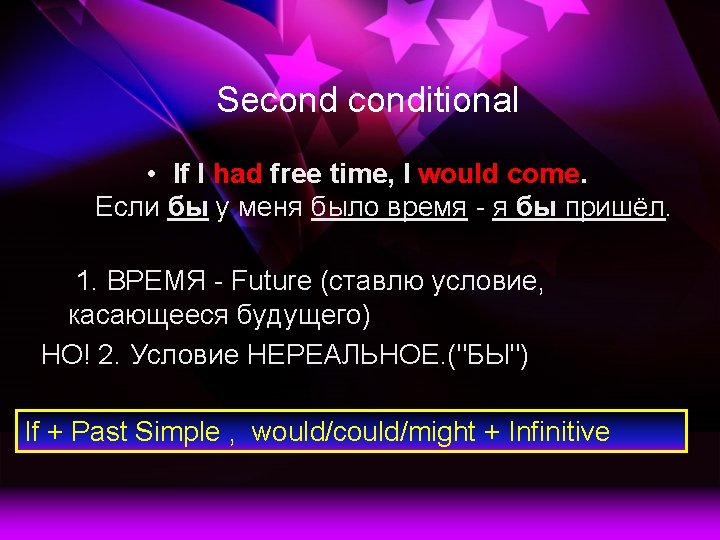 Second conditional

• If I had free time, I would come.
Если бы у меня было время - я бы пришёл.

1. ВРЕМЯ - Future (ставлю условие, касающееся будущего)
НО! 2. Условие НЕРЕАЛЬНОЕ.("БЫ")

If + Past Simple , would/could/might + Infinitive